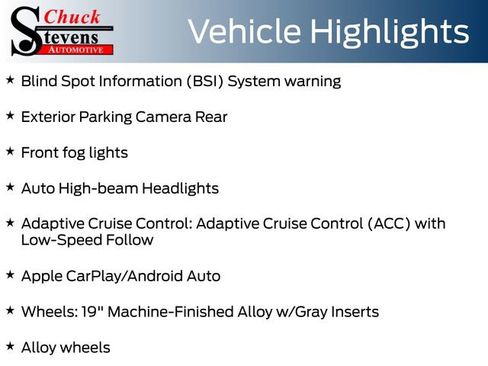 Chuck Stevens AUTOMOTIVE

Vehicle Highlights

★ Blind Spot Information (BSI) System warning

★ Exterior Parking Camera Rear

★ Front fog lights

★ Auto High-beam Headlights

★ Adaptive Cruise Control: Adaptive Cruise Control (ACC) with Low-Speed Follow

★ Apple CarPlay/Android Auto

★ Wheels: 19" Machine-Finished Alloy w/Gray Inserts

★ Alloy wheels